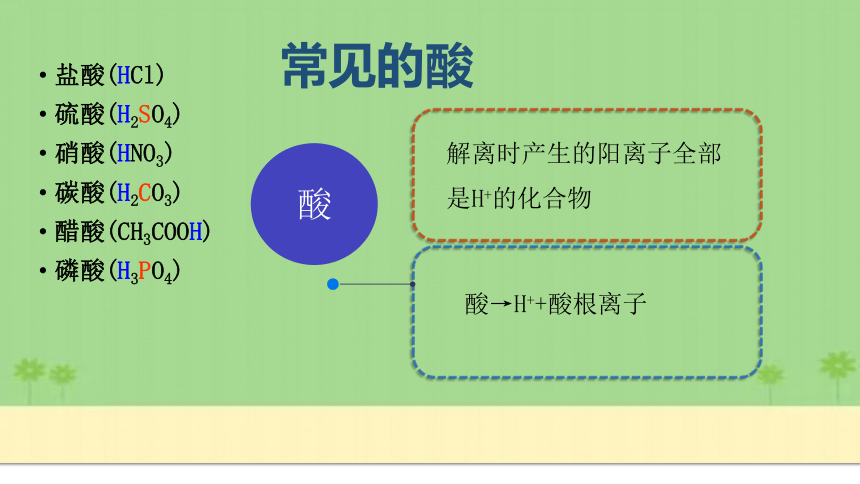 常见的酸

• 盐酸（$HCl$）
• 硫酸（$H_2SO_4$）
• 硝酸（$HNO_3$）
• 碳酸（$H_2CO_3$）
• 醋酸（$CH_3COOH$）
• 磷酸（$H_3PO_4$）

酸

解离时产生的阳离子全部是$H^+$的化合物

酸→$H^+$+酸根离子